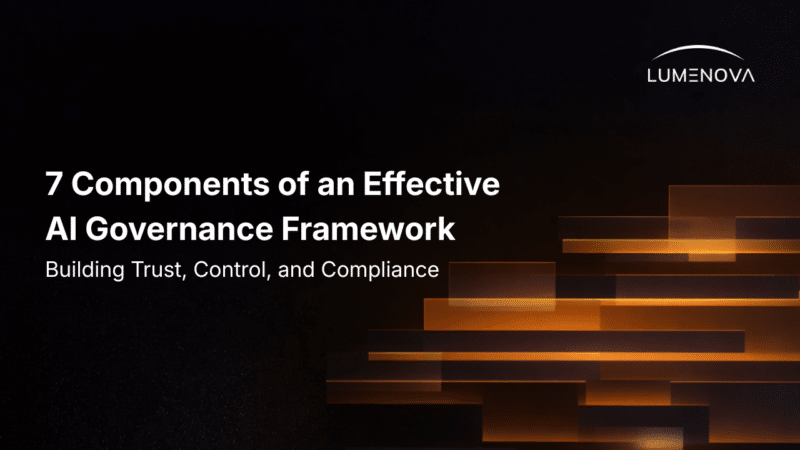 LUMENOVA

7 Components of an Effective AI Governance Framework

Building Trust, Control, and Compliance